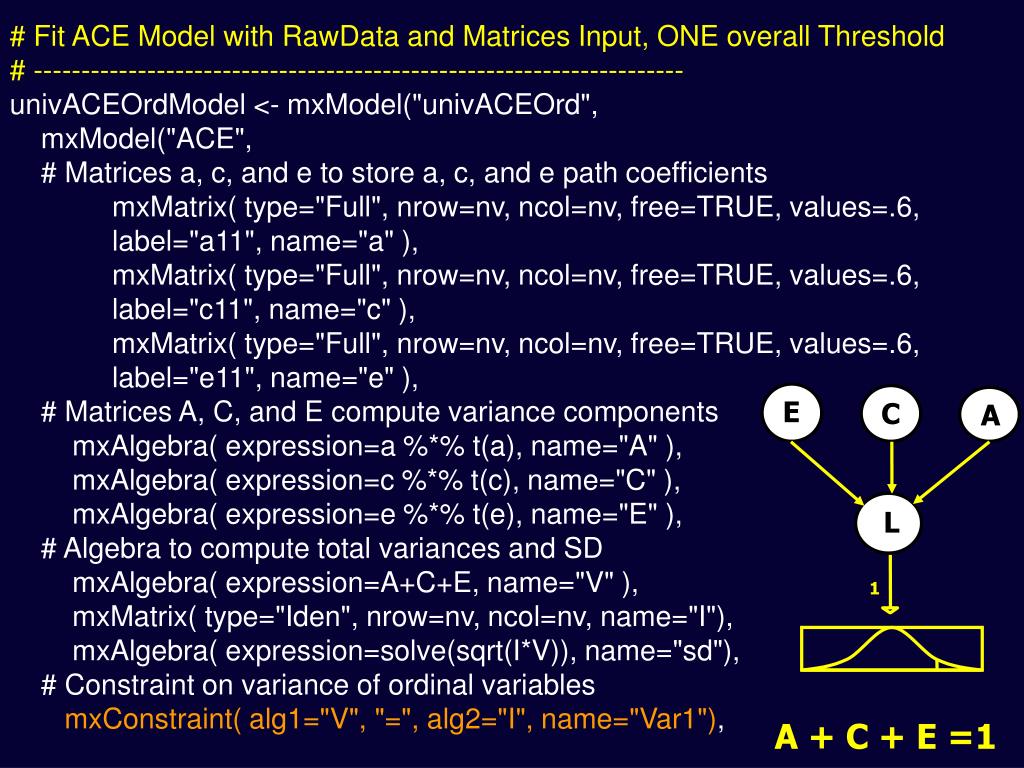 # Fit ACE Model with RawData and Matrices Input, ONE overall Threshold
# -----------------------------------------------------------------------
univACEOrdModel <- mxModel("univACEOrd",
mxModel("ACE",
# Matrices a, c, and e to store a, c, and e path coefficients
mxMatrix( type="Full", nrow=nv, ncol=nv, free=TRUE, values=.6, label="a11", name="a" ),
mxMatrix( type="Full", nrow=nv, ncol=nv, free=TRUE, values=.6, label="c11", name="c" ),
mxMatrix( type="Full", nrow=nv, ncol=nv, free=TRUE, values=.6, label="e11", name="e" ),
# Matrices A, C, and E compute variance components
mxAlgebra( expression=a %*% t(a), name="A" ),
mxAlgebra( expression=c %*% t(c), name="C" ),
mxAlgebra( expression=e %*% t(e), name="E" ),
# Algebra to compute total variances and SD
mxAlgebra( expression=A+C+E, name="V" ),
mxMatrix( type="Iden", nrow=nv, ncol=nv, name="I"),
mxAlgebra( expression=solve(sqrt(I*V)), name="sd"),
# Constraint on variance of ordinal variables
mxConstraint( alg1="V", "=", alg2="I", name="Var1"),

E
C
A
L
1

A + C + E =1